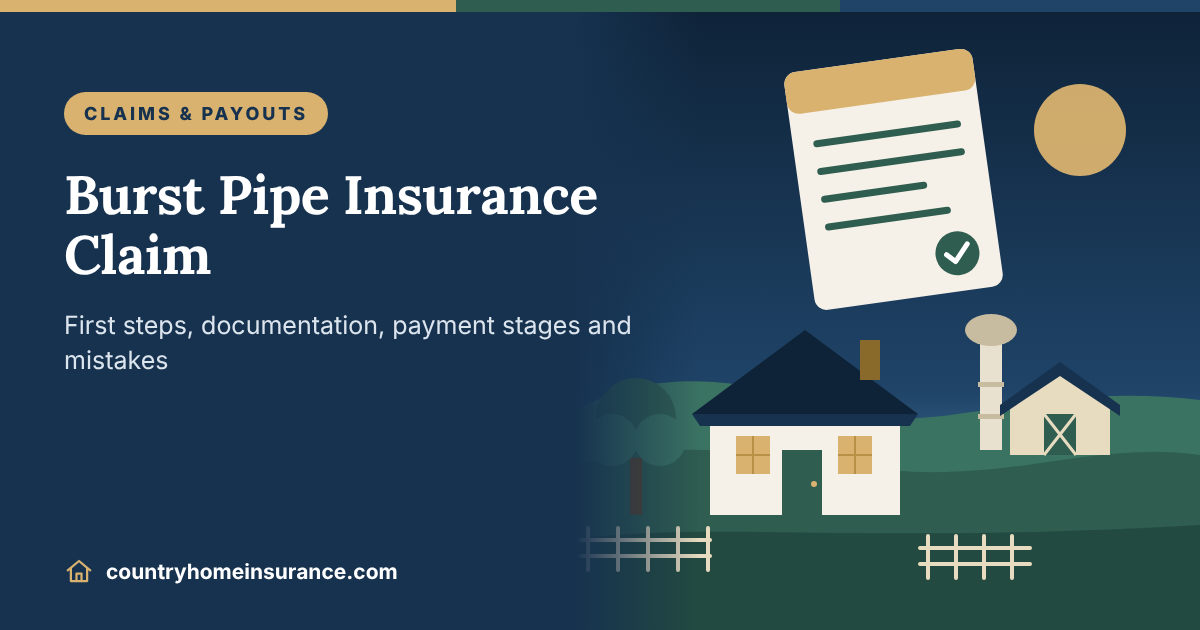 CLAIMS & PAYOUTS

Burst Pipe Insurance Claim

First steps, documentation, payment stages and mistakes

countryhomeinsurance.com